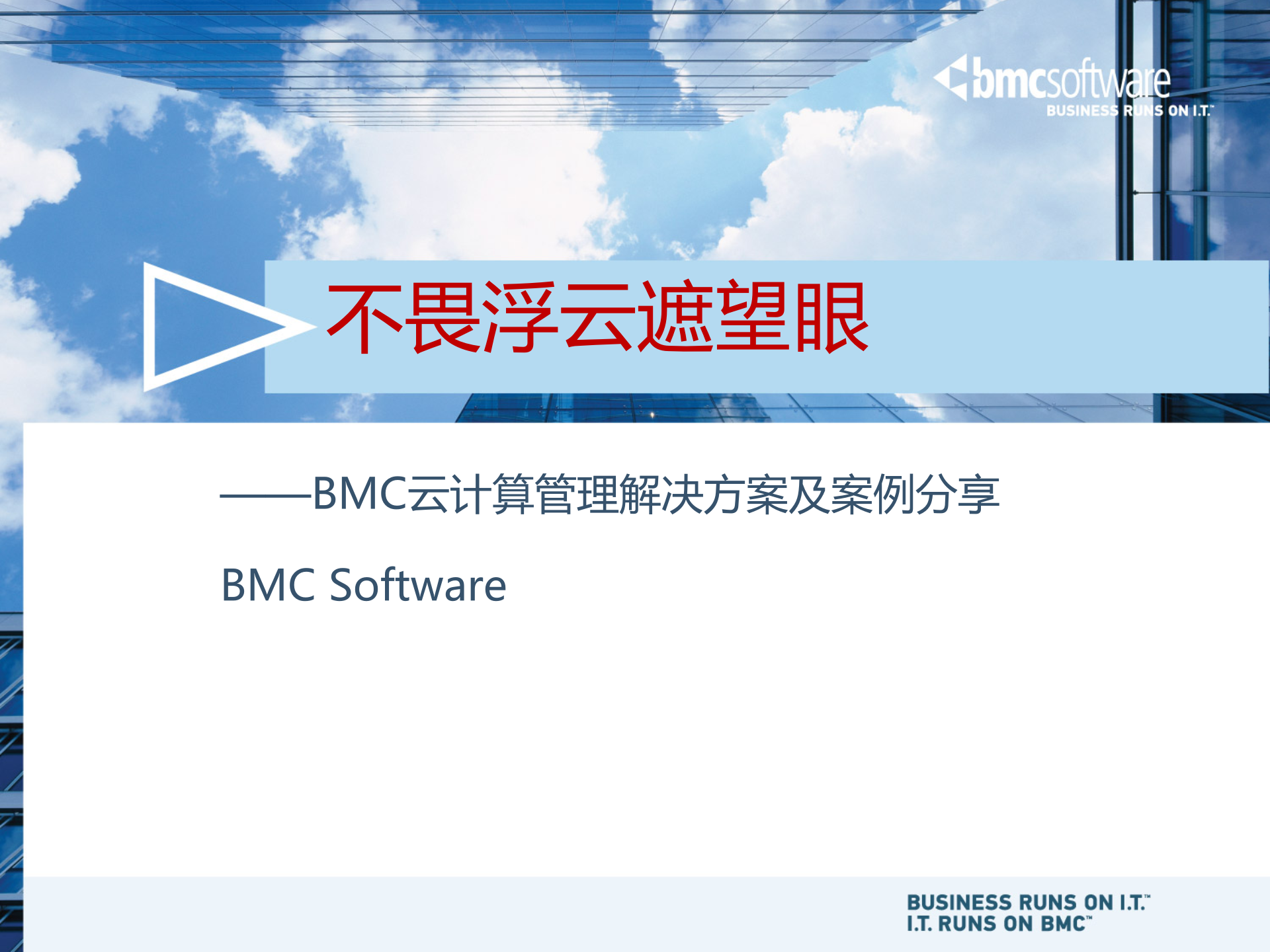 bmcsoftware
BUSINESS RUNS ON I.T.™

不畏浮云遮望眼

——BMC云计算管理解决方案及案例分享

BMC Software

BUSINESS RUNS ON I.T.™
I.T. RUNS ON BMC™